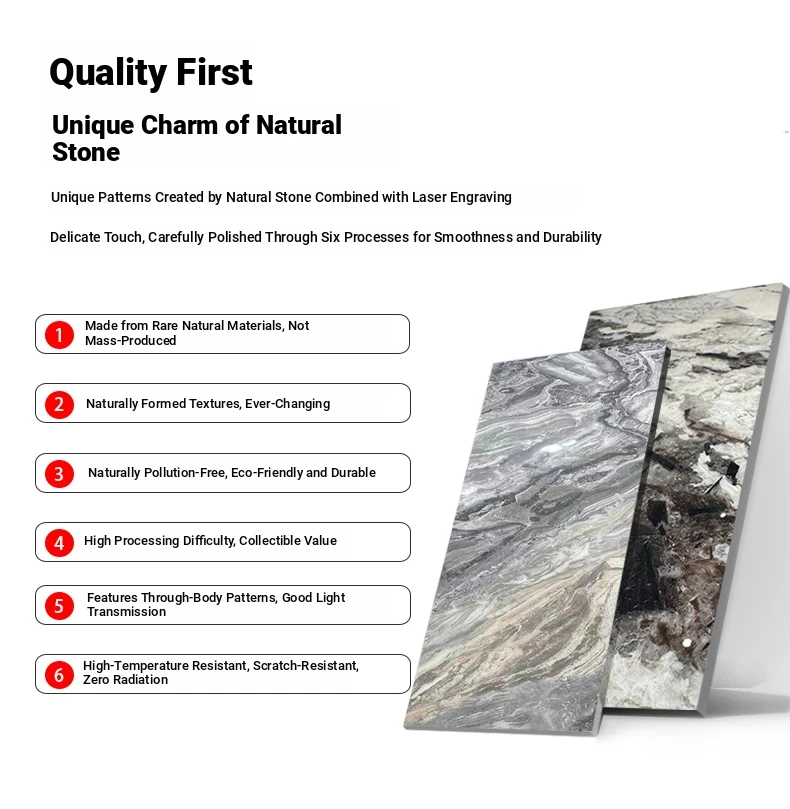 Quality First

Unique Charm of Natural Stone

Unique Patterns Created by Natural Stone Combined with Laser Engraving

Delicate Touch, Carefully Polished Through Six Processes for Smoothness and Durability

1 Made from Rare Natural Materials, Not Mass-Produced

2 Naturally Formed Textures, Ever-Changing

3 Naturally Pollution-Free, Eco-Friendly and Durable

4 High Processing Difficulty, Collectible Value

5 Features Through-Body Patterns, Good Light Transmission

6 High-Temperature Resistant, Scratch-Resistant, Zero Radiation